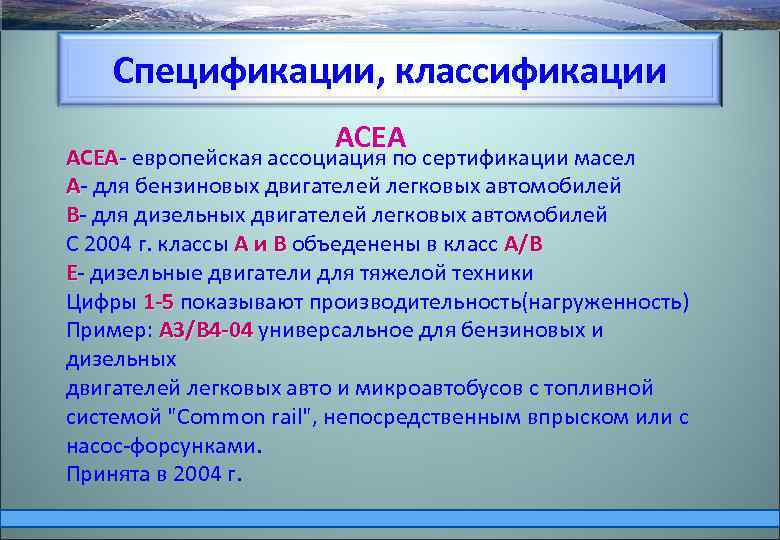 Спецификации, классификации

ACEA

ACEA- европейская ассоциация по сертификации масел
A- для бензиновых двигателей легковых автомобилей
B- для дизельных двигателей легковых автомобилей
С 2004 г. классы A и B объеденены в класс A/B
E- дизельные двигатели для тяжелой техники
Цифры 1-5 показывают производительность(нагруженность)
Пример: A3/B4-04 универсальное для бензиновых и дизельных
двигателей легковых авто и микроавтобусов с топливной системой "Common rail", непосредственным впрыском или с насос-форсунками.
Принята в 2004 г.